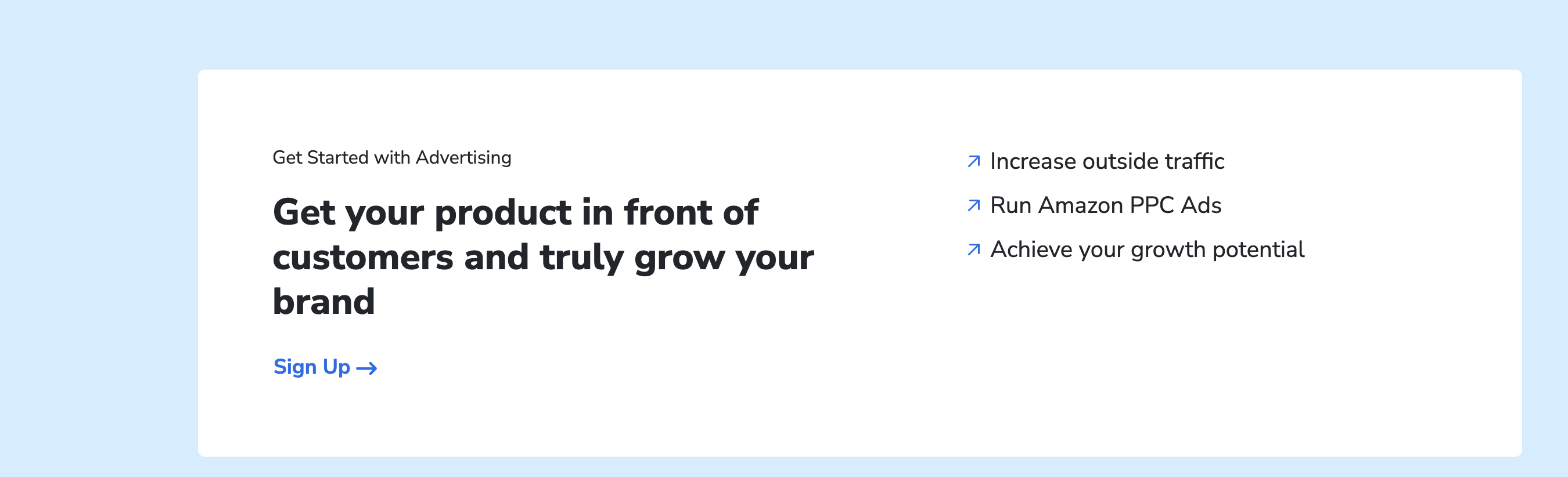 Get Started with Advertising

Get your product in front of customers and truly grow your brand

Sign Up →

↗ Increase outside traffic

↗ Run Amazon PPC Ads

↗ Achieve your growth potential